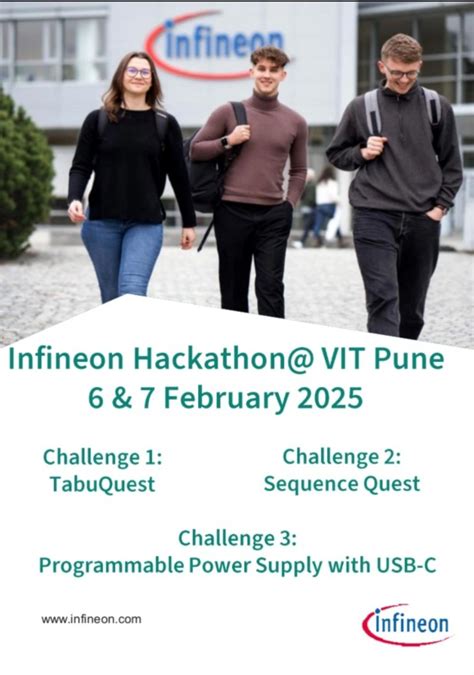 infineon

Infineon Hackathon@ VIT Pune
6 & 7 February 2025

Challenge 1:
TabuQuest

Challenge 2:
Sequence Quest

Challenge 3:
Programmable Power Supply with USB-C

www.infineon.com

infineon